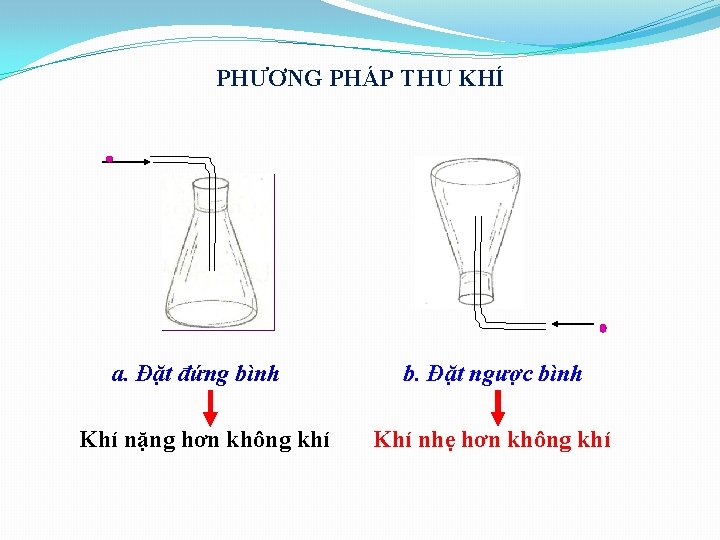 PHƯƠNG PHÁP THU KHÍ

a. Đặt đứng bình

Khí nặng hơn không khí

b. Đặt ngược bình

Khí nhẹ hơn không khí